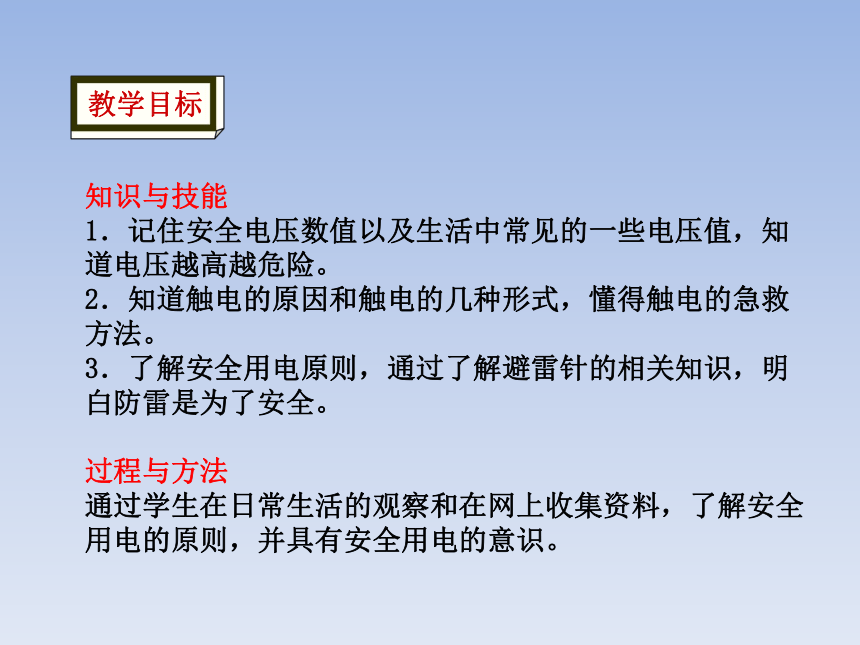 教学目标

知识与技能
1．记住安全电压数值以及生活中常见的一些电压值，知道电压越高越危险。
2．知道触电的原因和触电的几种形式，懂得触电的急救方法。
3．了解安全用电原则，通过了解避雷针的相关知识，明白防雷是为了安全。

过程与方法
通过学生在日常生活的观察和在网上收集资料，了解安全用电的原则，并具有安全用电的意识。